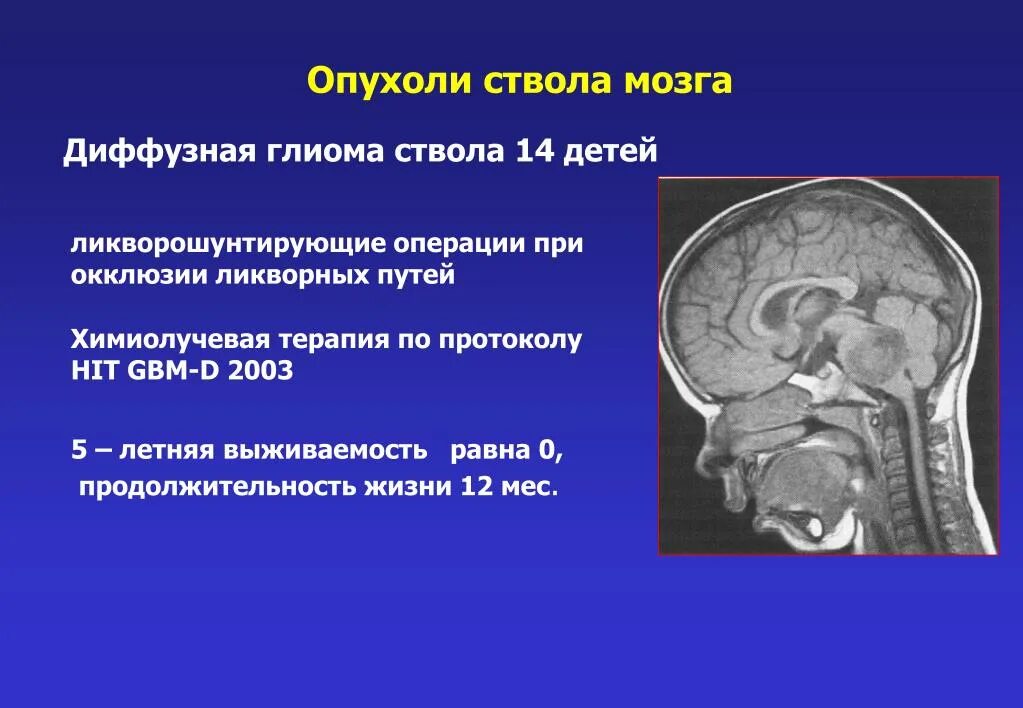 Опухоли ствола мозга

Диффузная глиома ствола 14 детей

ликворошунтирующие операции при окклюзии ликворных путей

Химиолучевая терапия по протоколу HIT GBM-D 2003

5 – летняя выживаемость равна 0, продолжительность жизни 12 мес.